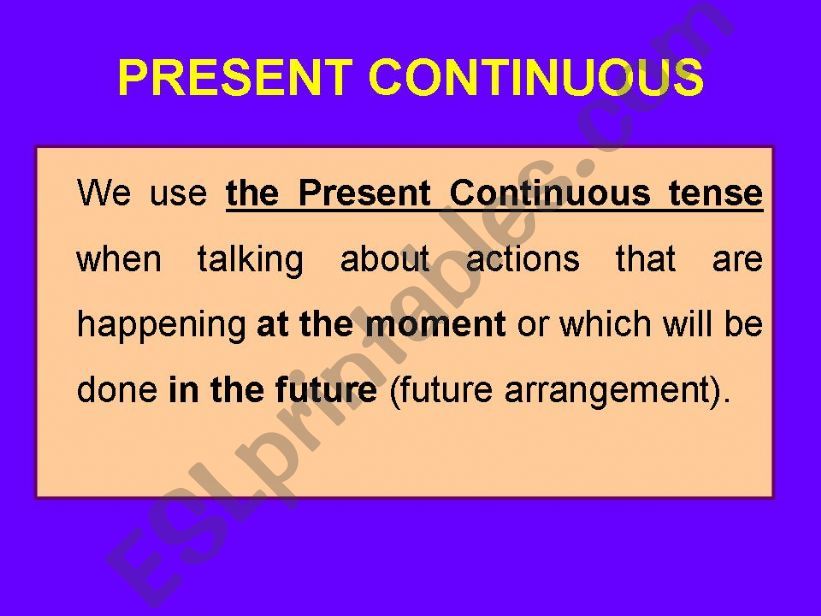 PRESENT CONTINUOUS

We use the Present Continuous tense when talking about actions that are happening at the moment or which will be done in the future (future arrangement).

ESLprintables.com